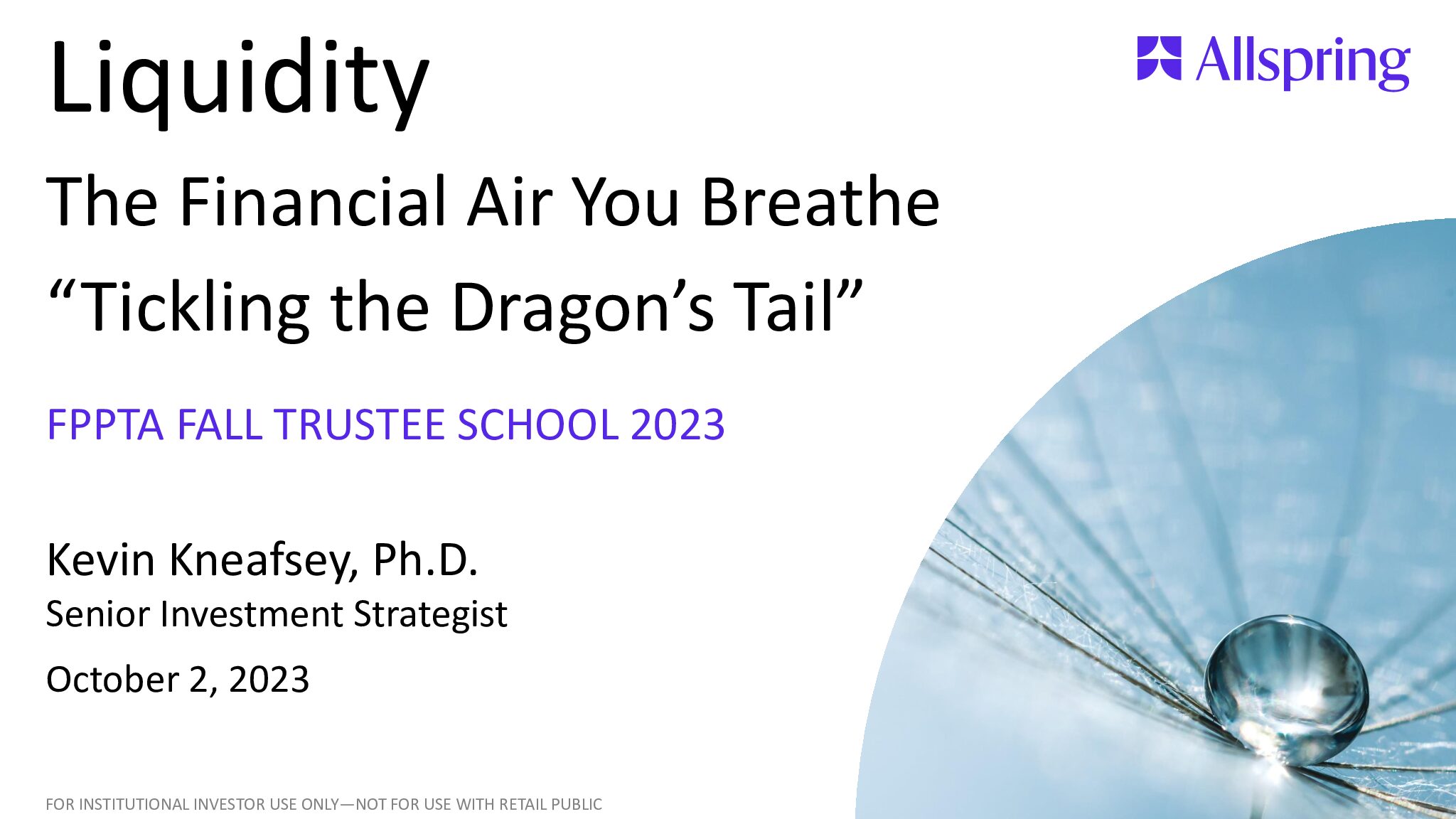 Liquidity

Allspring

The Financial Air You Breathe

“Tickling the Dragon’s Tail”

FPPTA FALL TRUSTEE SCHOOL 2023

Kevin Kneafsey, Ph.D.

Senior Investment Strategist

October 2, 2023

FOR INSTITUTIONAL INVESTOR USE ONLY—NOT FOR USE WITH RETAIL PUBLIC